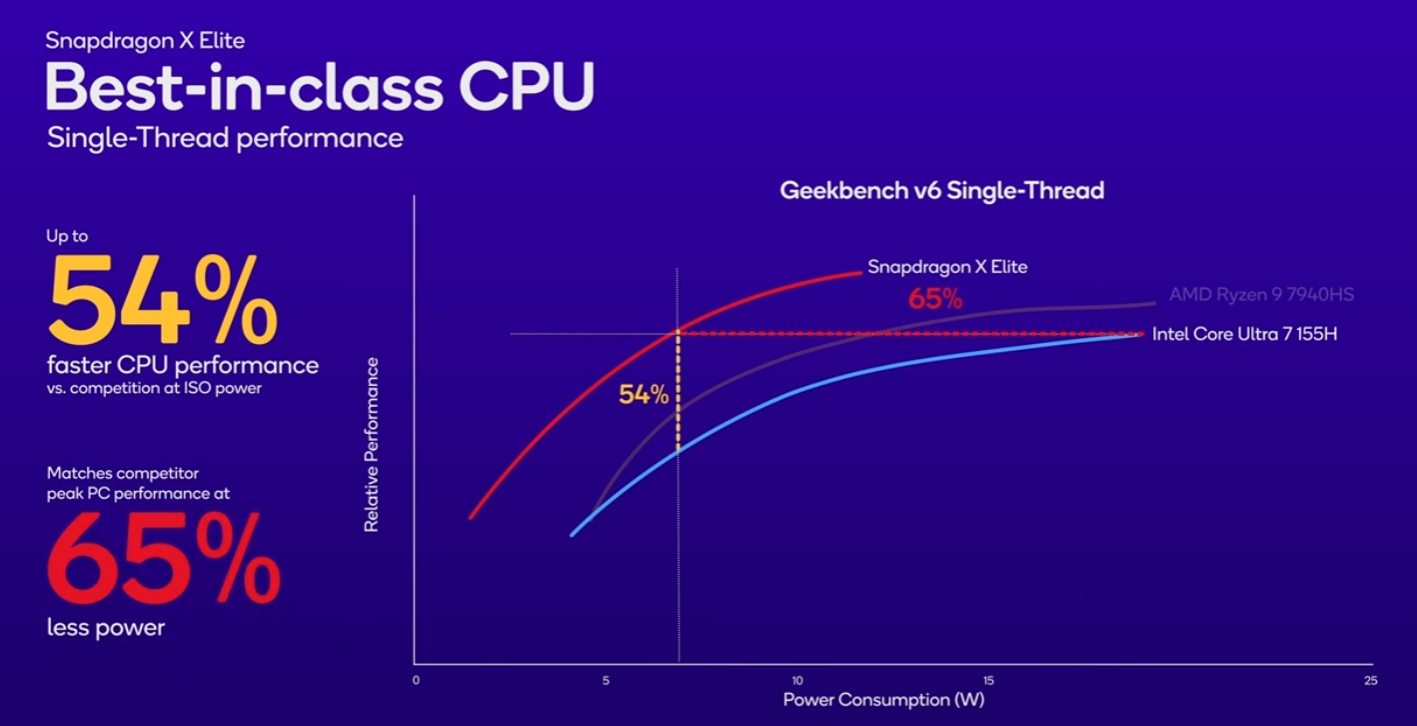 Snapdragon X Elite
Best-in-class CPU
Single-Thread performance

Up to
54%
faster CPU performance
vs. competition at ISO power

Matches competitor peak PC performance at
65%
less power

Geekbench v6 Single-Thread

Snapdragon X Elite
65%
AMD Ryzen 9 7940HS
Intel Core Ultra 7 155H
54%

Relative Performance

0
5
10
15
25
Power Consumption (W)